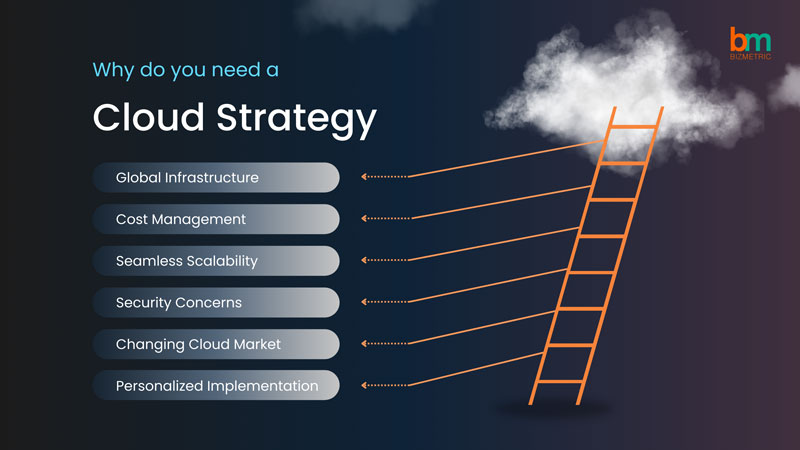 bm
BIZMETRIC

Why do you need a

Cloud Strategy

Global Infrastructure

Cost Management

Seamless Scalability

Security Concerns

Changing Cloud Market

Personalized Implementation